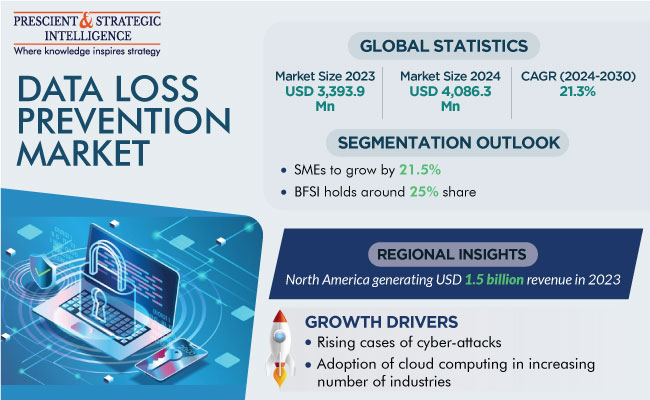 PRESCIENT & STRATEGIC INTELLIGENCE
Where knowledge inspires strategy

DATA LOSS PREVENTION MARKET

GLOBAL STATISTICS

Market Size 2023
USD 3,393.9 Mn

Market Size 2024
USD 4,086.3 Mn

CAGR (2024-2030)
21.3%

SEGMENTATION OUTLOOK

• SMEs to grow by 21.5%
• BFSI holds around 25% share

REGIONAL INSIGHTS

North America generating USD 1.5 billion revenue in 2023

GROWTH DRIVERS

• Rising cases of cyber-attacks
• Adoption of cloud computing in increasing number of industries